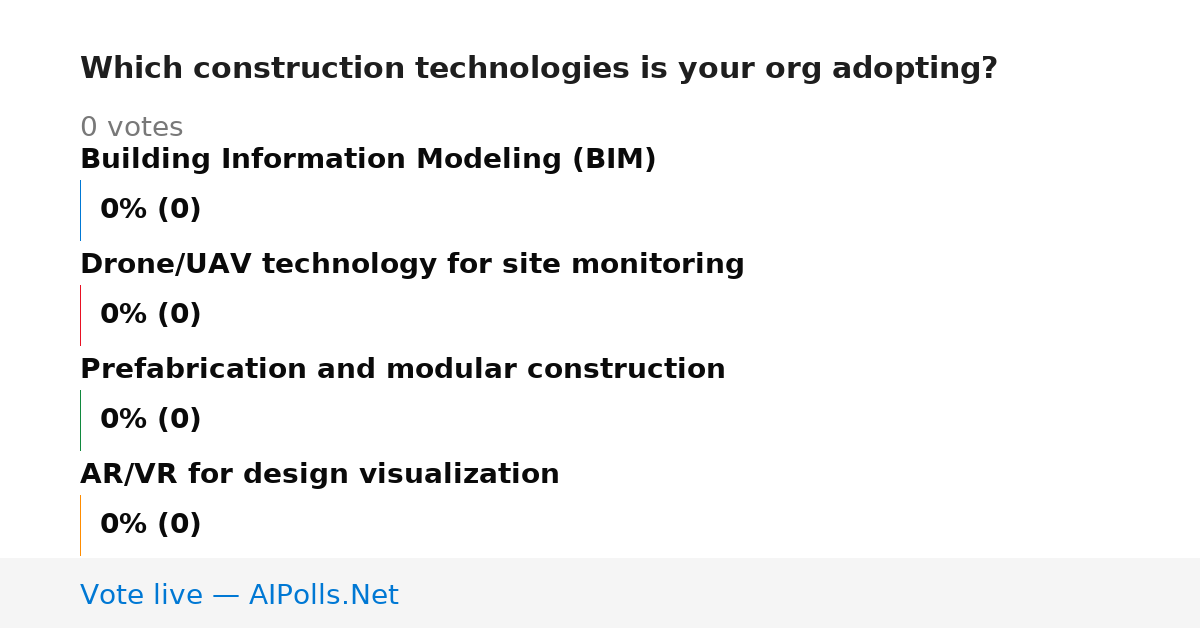 Which construction technologies is your org adopting?

0 votes

Building Information Modeling (BIM)

0% (0)

Drone/UAV technology for site monitoring

0% (0)

Prefabrication and modular construction

0% (0)

AR/VR for design visualization

0% (0)

Vote live — AIPolls.Net